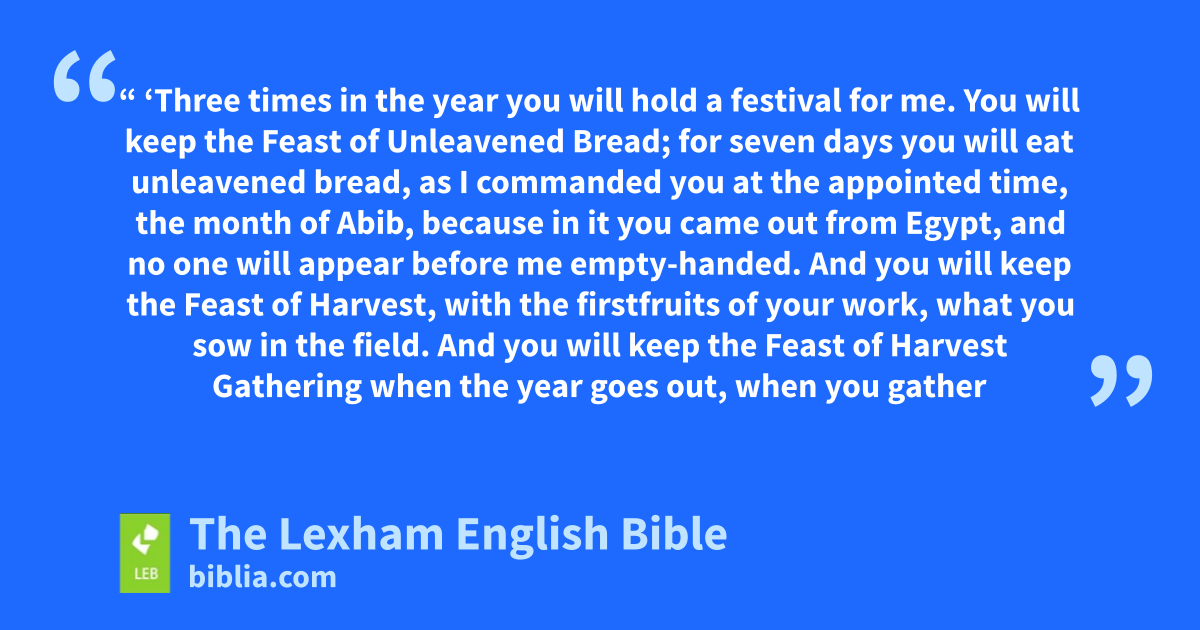 “ ‘Three times in the year you will hold a festival for me. You will keep the Feast of Unleavened Bread; for seven days you will eat unleavened bread, as I commanded you at the appointed time, the month of Abib, because in it you came out from Egypt, and no one will appear before me empty-handed. And you will keep the Feast of Harvest, with the firstfruits of your work, what you sow in the field. And you will keep the Feast of Harvest Gathering when the year goes out, when you gather

LEB

The Lexham English Bible
biblia.com